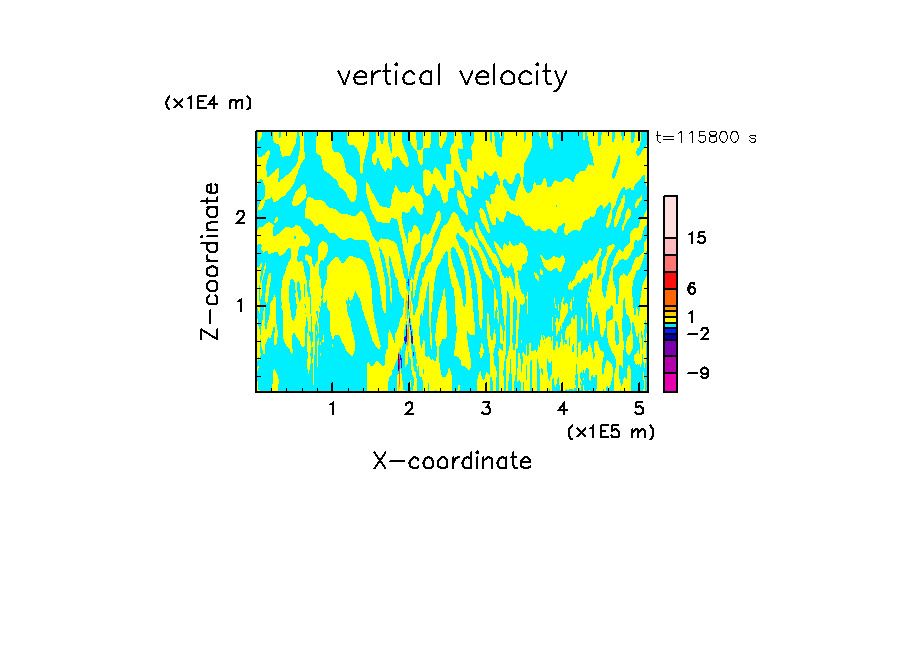 vertical velocity

(x1E4 m)

t=115800 s

Z-coordinate

2

1

15

6

1

−2

−9

1 2 3 4 5

(x1E5 m)

X-coordinate